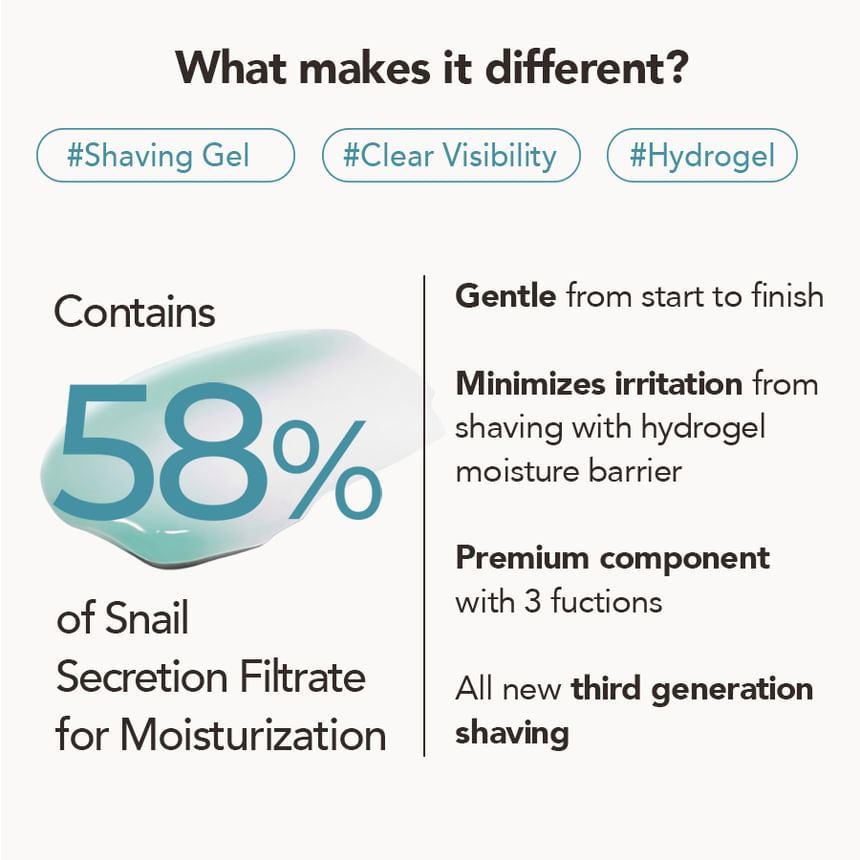 What makes it different?

#Shaving Gel

#Clear Visibility

#Hydrogel

Contains

58%

of Snail Secretion Filtrate for Moisturization

Gentle from start to finish

Minimizes irritation from shaving with hydrogel moisture barrier

Premium component with 3 fuctions

All new third generation shaving